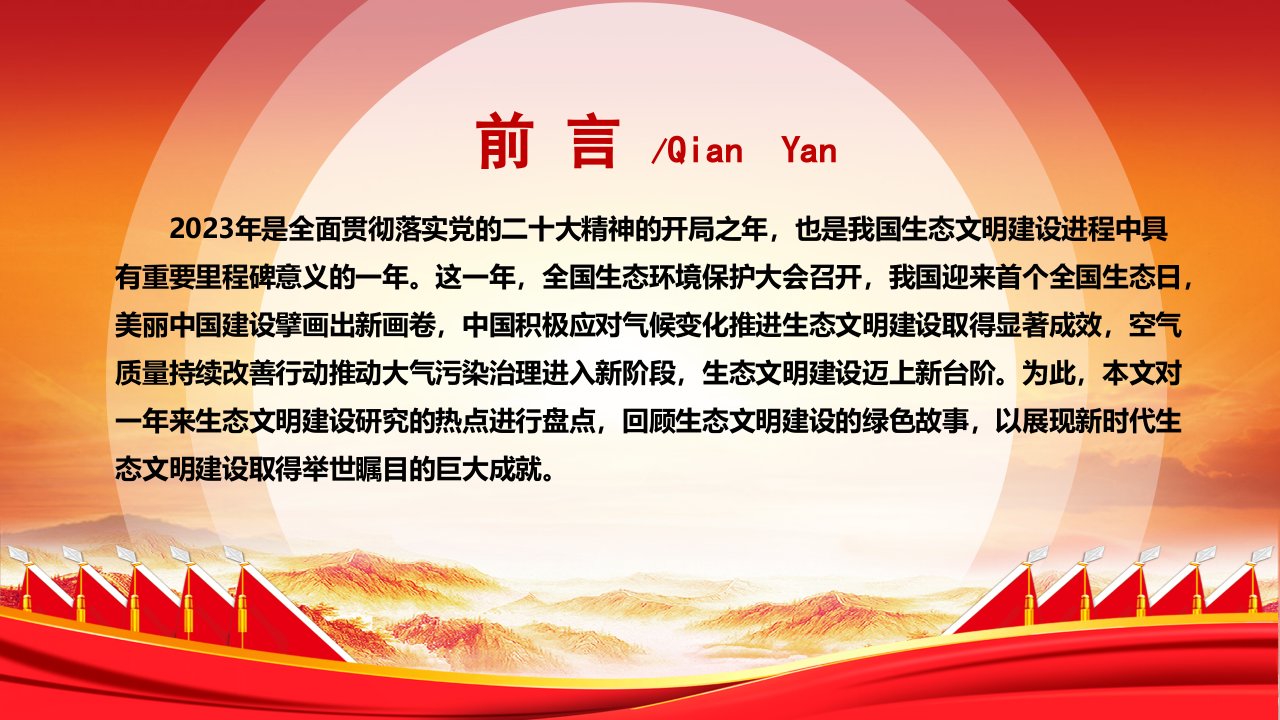 前 言 /Qian Yan

2023年是全面贯彻落实党的二十大精神的开局之年，也是我国生态文明建设进程中具有重要里程碑意义的一年。这一年，全国生态环境保护大会召开，我国迎来首个全国生态日，美丽中国建设擘画出新画卷，中国积极应对气候变化推进生态文明建设取得显著成效，空气质量持续改善行动推动大气污染治理进入新阶段，生态文明建设迈上新台阶。为此，本文对一年来生态文明建设研究的热点进行盘点，回顾生态文明建设的绿色故事，以展现新时代生态文明建设取得举世瞩目的巨大成就。